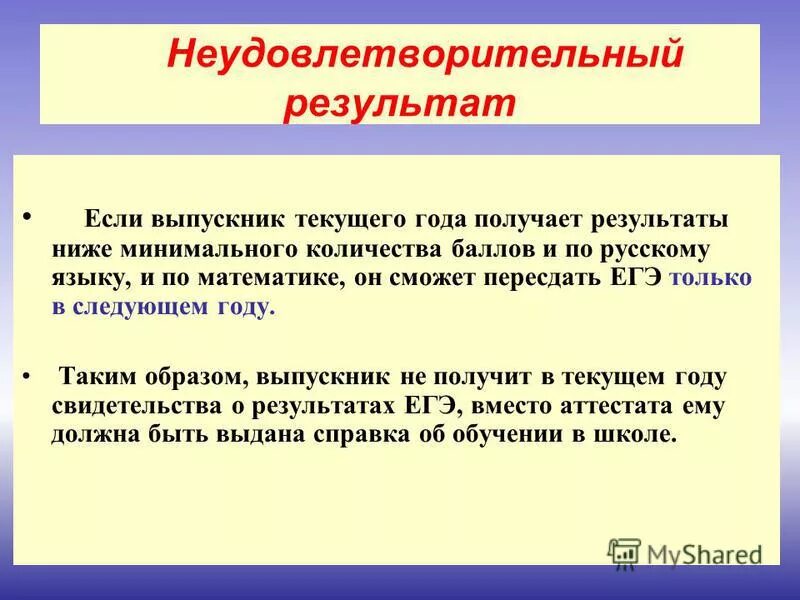 Неудовлетворительный результат

• Если выпускник текущего года получает результаты ниже минимального количества баллов и по русскому языку, и по математике, он сможет пересдать ЕГЭ только в следующем году.

• Таким образом, выпускник не получит в текущем году свидетельства о результатах ЕГЭ, вместо аттестата ему должна быть выдана справка об обучении в школе.

MyShared